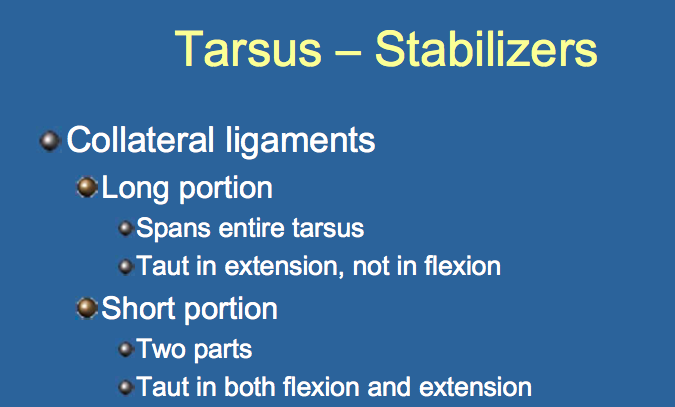 Tarsus – Stabilizers

Collateral ligaments
Long portion
Spans entire tarsus
Taut in extension, not in flexion
Short portion
Two parts
Taut in both flexion and extension